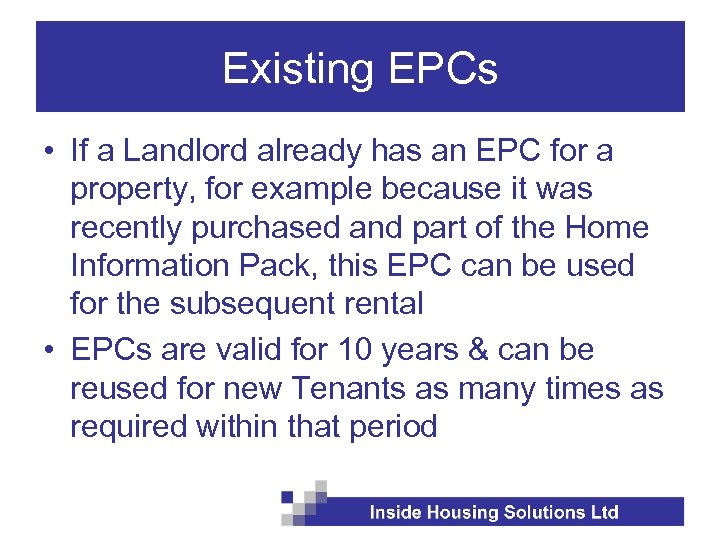 Existing EPCs

• If a Landlord already has an EPC for a property, for example because it was recently purchased and part of the Home Information Pack, this EPC can be used for the subsequent rental

• EPCs are valid for 10 years & can be reused for new Tenants as many times as required within that period

Inside Housing Solutions Ltd